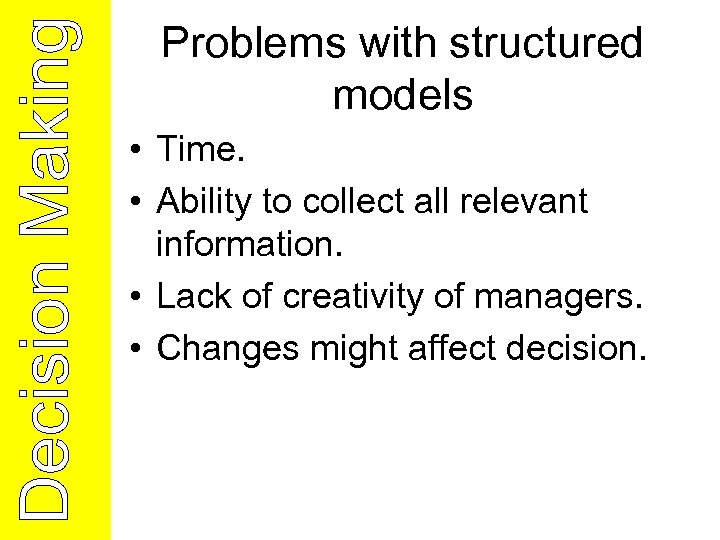 Decision Making

Problems with structured models

• Time.
• Ability to collect all relevant information.
• Lack of creativity of managers.
• Changes might affect decision.